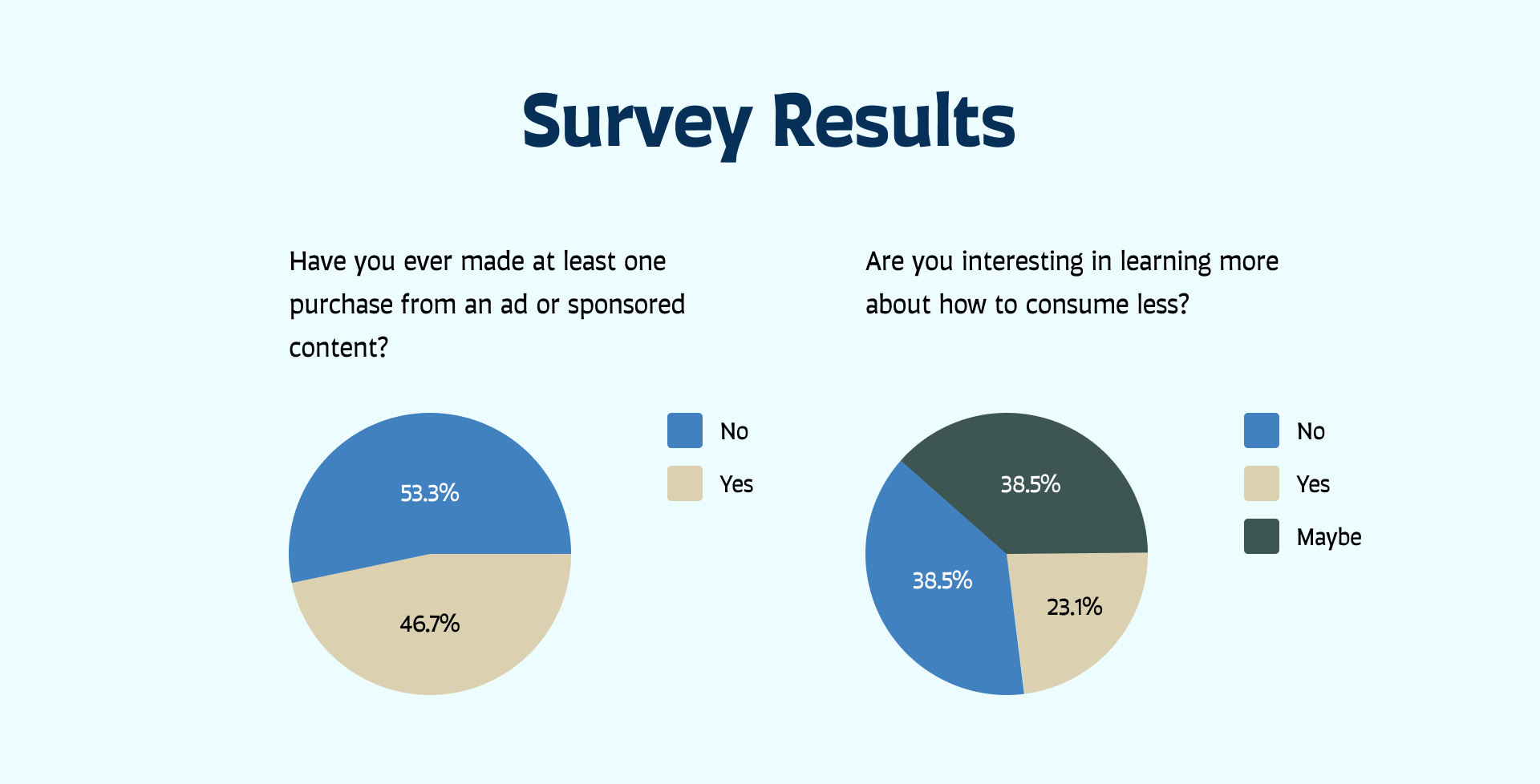 Survey Results

Have you ever made at least one purchase from an ad or sponsored content?

53.3%
46.7%

No
Yes

Are you interesting in learning more about how to consume less?

38.5%
38.5%
23.1%

No
Yes
Maybe